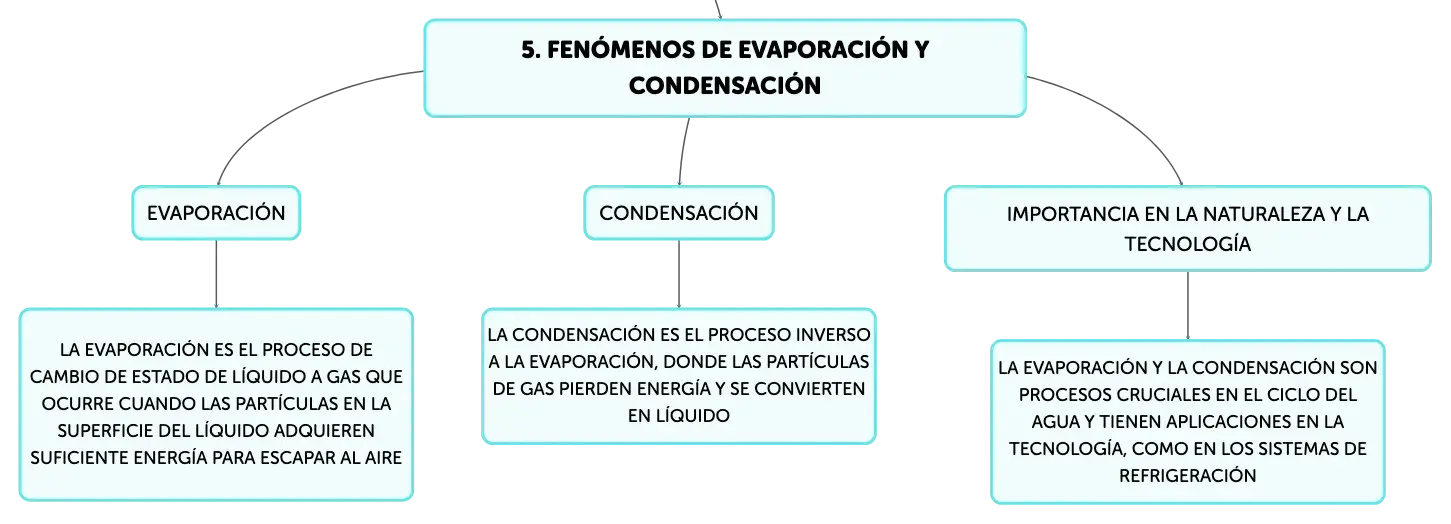 5. FENÓMENOS DE EVAPORACIÓN Y CONDENSACIÓN

EVAPORACIÓN

LA EVAPORACIÓN ES EL PROCESO DE CAMBIO DE ESTADO DE LÍQUIDO A GAS QUE OCURRE CUANDO LAS PARTÍCULAS EN LA SUPERFICIE DEL LÍQUIDO ADQUIEREN SUFICIENTE ENERGÍA PARA ESCAPAR AL AIRE

CONDENSACIÓN

LA CONDENSACIÓN ES EL PROCESO INVERSO A LA EVAPORACIÓN, DONDE LAS PARTÍCULAS DE GAS PIERDEN ENERGÍA Y SE CONVIERTEN EN LÍQUIDO

IMPORTANCIA EN LA NATURALEZA Y LA TECNOLOGÍA

LA EVAPORACIÓN Y LA CONDENSACIÓN SON PROCESOS CRUCIALES EN EL CICLO DEL AGUA Y TIENEN APLICACIONES EN LA TECNOLOGÍA, COMO EN LOS SISTEMAS DE REFRIGERACIÓN